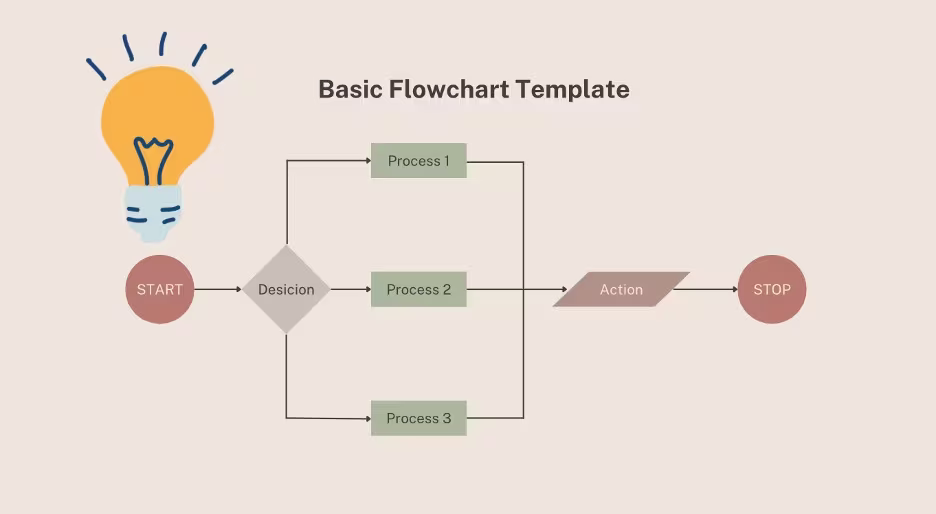 Basic Flowchart Template

START

Desicion

Process 1

Process 2

Process 3

Action

STOP